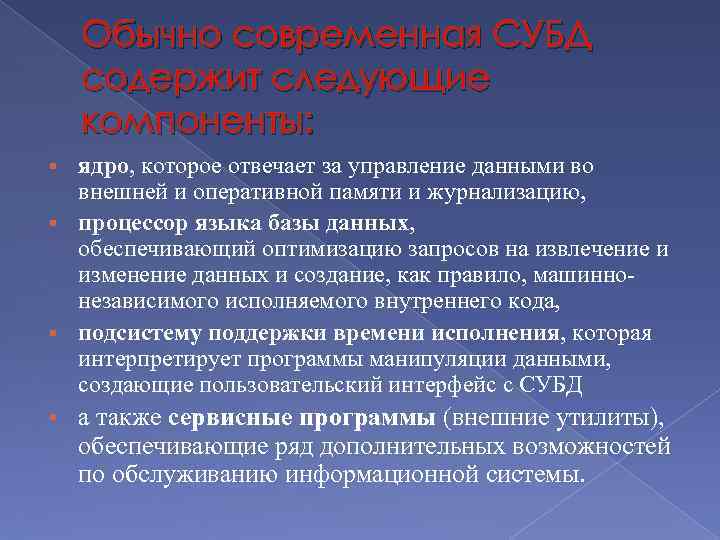 Обычно современная СУБД содержит следующие компоненты:

▪ ядро, которое отвечает за управление данными во внешней и оперативной памяти и журнализацию,

▪ процессор языка базы данных, обеспечивающий оптимизацию запросов на извлечение и изменение данных и создание, как правило, машинно-независимого исполняемого внутреннего кода,

▪ подсистему поддержки времени исполнения, которая интерпретирует программы манипуляции данными, создающие пользовательский интерфейс с СУБД

▪ а также сервисные программы (внешние утилиты), обеспечивающие ряд дополнительных возможностей по обслуживанию информационной системы.